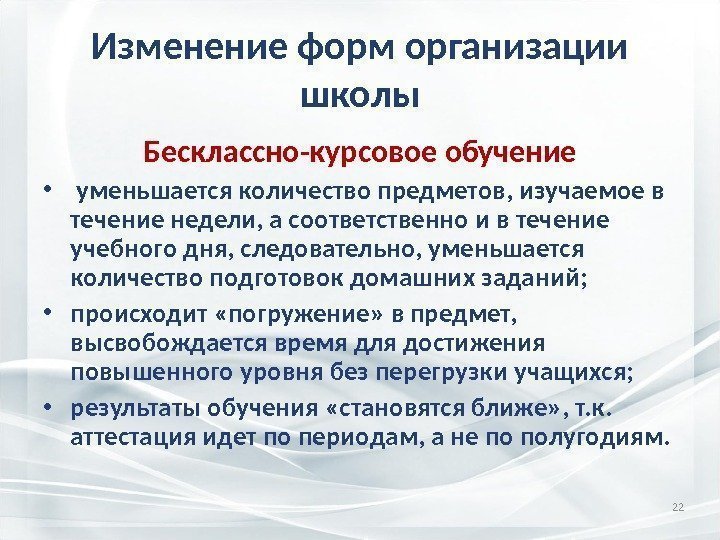 Изменение форм организации школы

Бесклассно-курсовое обучение

• уменьшается количество предметов, изучаемое в течение недели, а соответственно и в течение учебного дня, следовательно, уменьшается количество подготовок домашних заданий;

• происходит «погружение» в предмет, высвобождается время для достижения повышенного уровня без перегрузки учащихся;

• результаты обучения «становятся ближе», т.к. аттестация идет по периодам, а не по полугодиям.

22